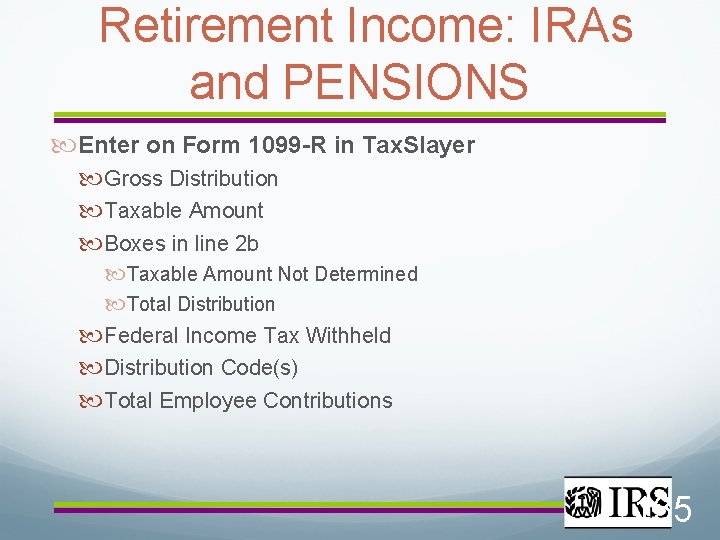 Retirement Income: IRAs and PENSIONS

Enter on Form 1099-R in TaxSlayer

Gross Distribution

Taxable Amount

Boxes in line 2b

Taxable Amount Not Determined

Total Distribution

Federal Income Tax Withheld

Distribution Code(s)

Total Employee Contributions

IRS

5